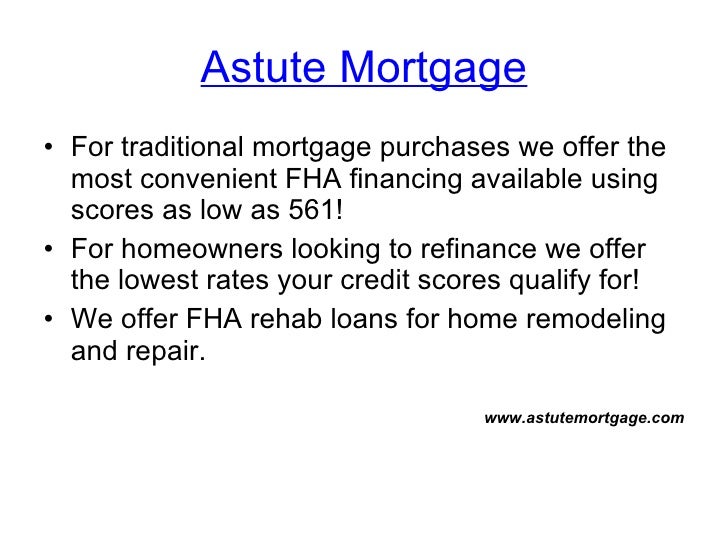 Astute Mortgage

• For traditional mortgage purchases we offer the most convenient FHA financing available using scores as low as 561!
• For homeowners looking to refinance we offer the lowest rates your credit scores qualify for!
• We offer FHA rehab loans for home remodeling and repair.

www.astutemortgage.com